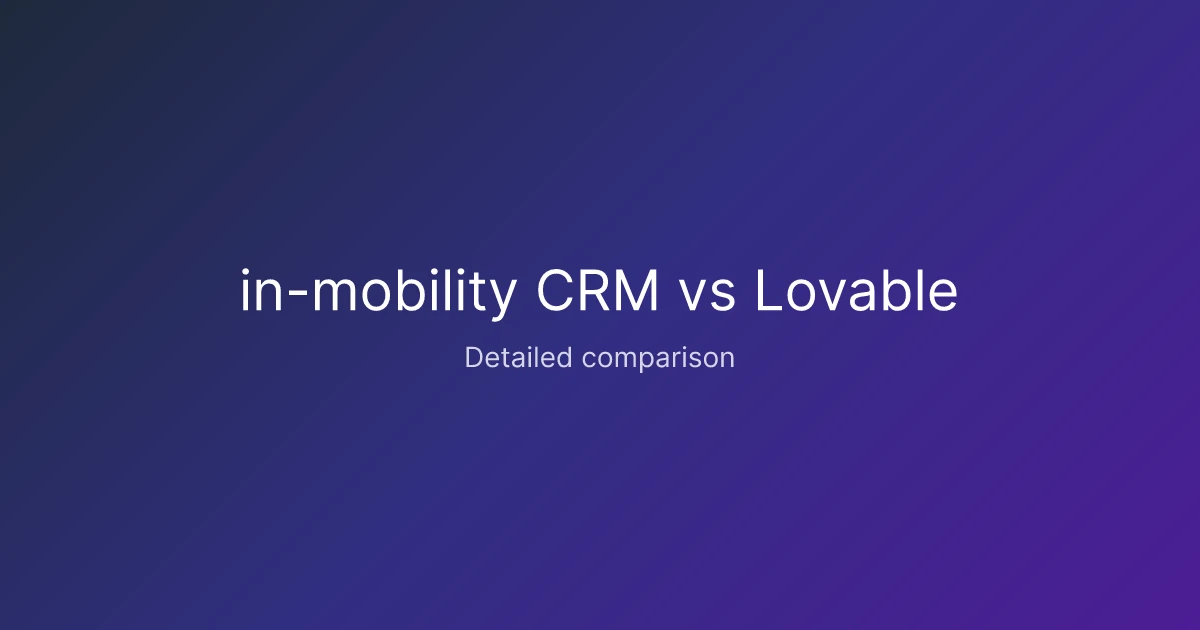 in-mobility CRM vs Lovable

Detailed comparison